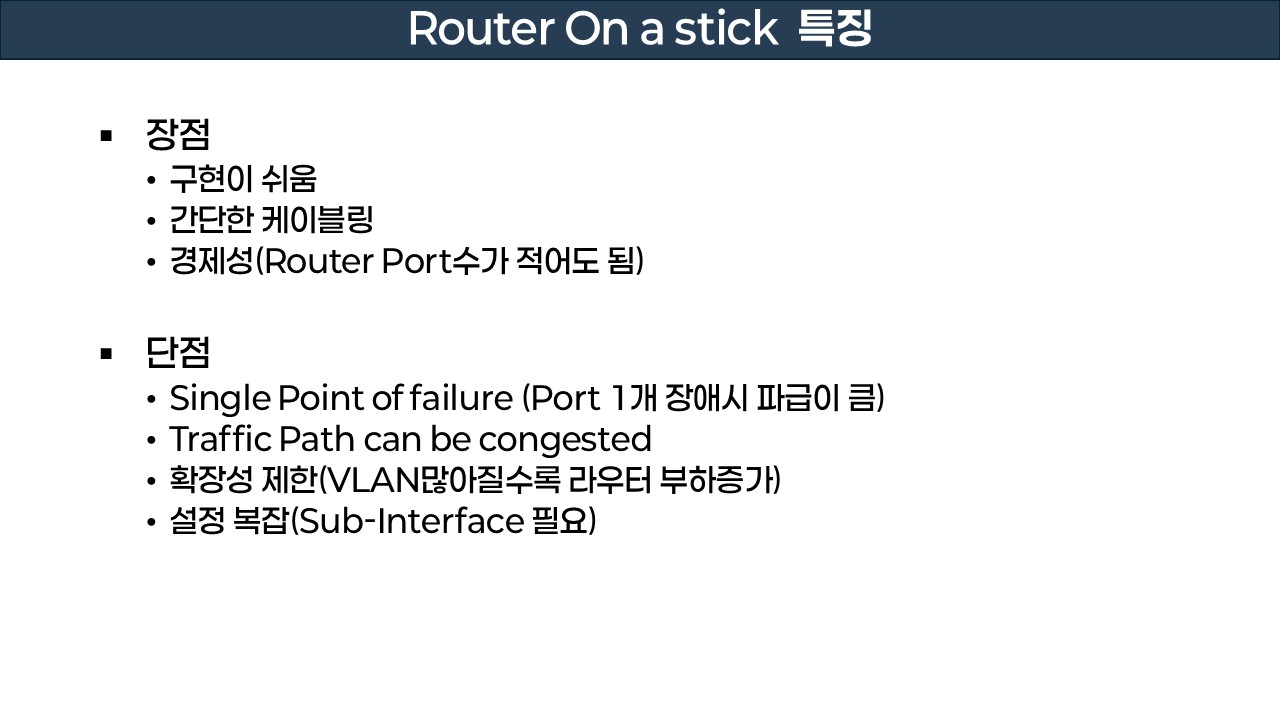 Router On a stick 특징

▪ 장점
• 구현이 쉬움
• 간단한 케이블링
• 경제성(Router Port수가 적어도 됨)

▪ 단점
• Single Point of failure (Port 1개 장애시 파급이 큼)
• Traffic Path can be congested
• 확장성 제한(VLAN많아질수록 라우터 부하증가)
• 설정 복잡(Sub-Interface 필요)